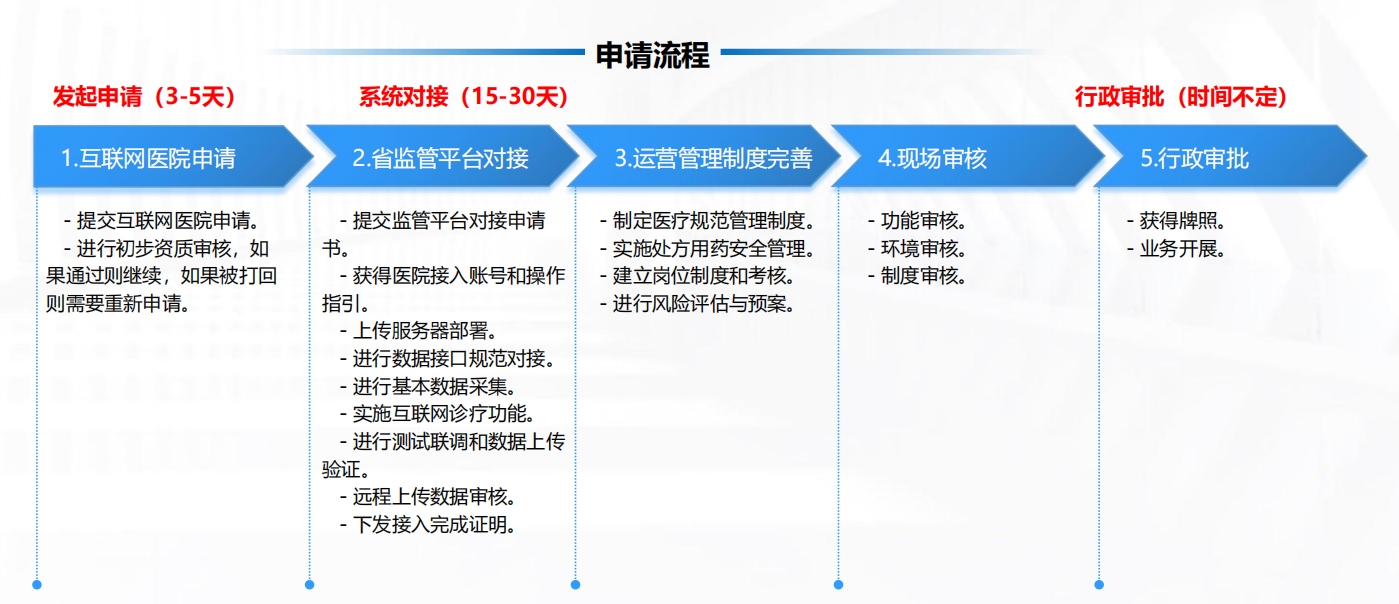 申请流程

发起申请（3-5天）

系统对接（15-30天）

行政审批（时间不定）

1.互联网医院申请

- 提交互联网医院申请。
- 进行初步资质审核，如果通过则继续，如果被打回则需要重新申请。

2.省监管平台对接

- 提交监管平台对接申请书。
- 获得医院接入账号和操作指引。
- 上传服务器部署。
- 进行数据接口规范对接。
- 进行基本数据采集。
- 实施互联网诊疗功能。
- 进行测试联调和数据上传验证。
- 远程上传数据审核。
- 下发接入完成证明。

3.运营管理制度完善

- 制定医疗规范管理制度。
- 实施处方用药安全管理。
- 建立岗位制度和考核。
- 进行风险评估与预案。

4.现场审核

- 功能审核。
- 环境审核。
- 制度审核。

5.行政审批

- 获得牌照。
- 业务开展。